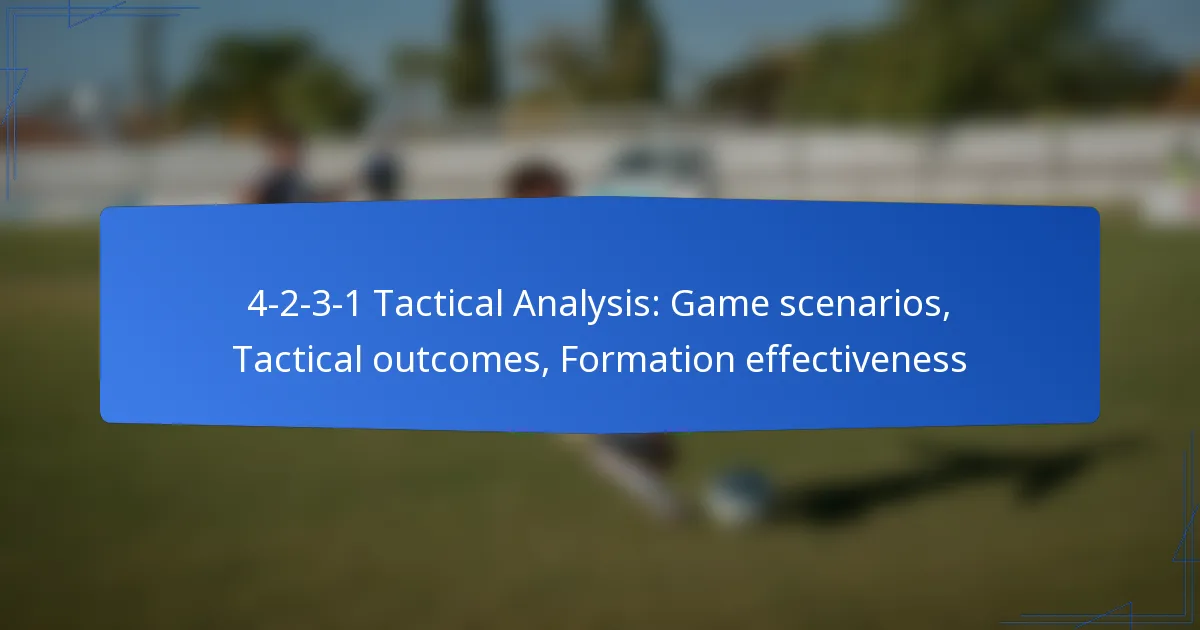 4-2-3-1 Tactical Analysis: Game scenarios, Tactical outcomes, Formation effectiveness